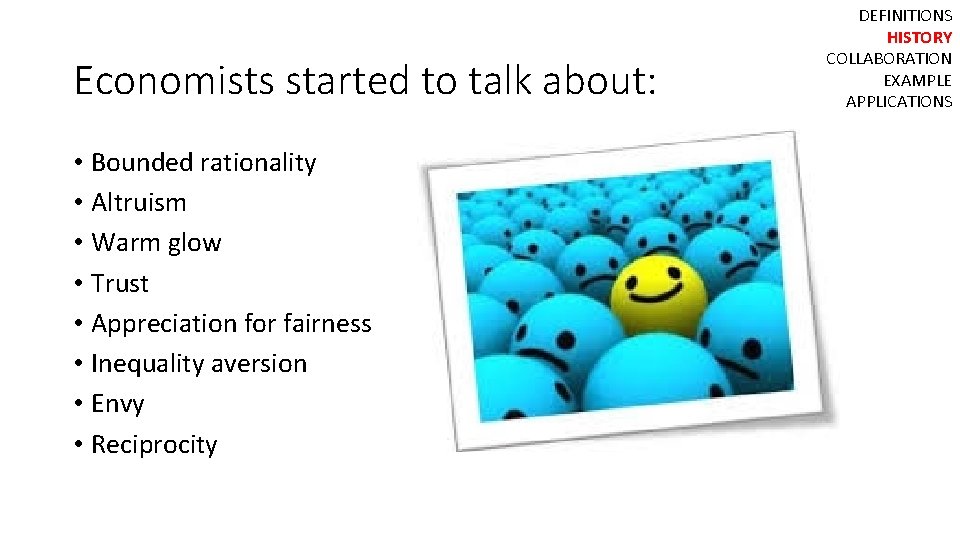 DEFINITIONS
HISTORY
COLLABORATION
EXAMPLE
APPLICATIONS

Economists started to talk about:

• Bounded rationality
• Altruism
• Warm glow
• Trust
• Appreciation for fairness
• Inequality aversion
• Envy
• Reciprocity